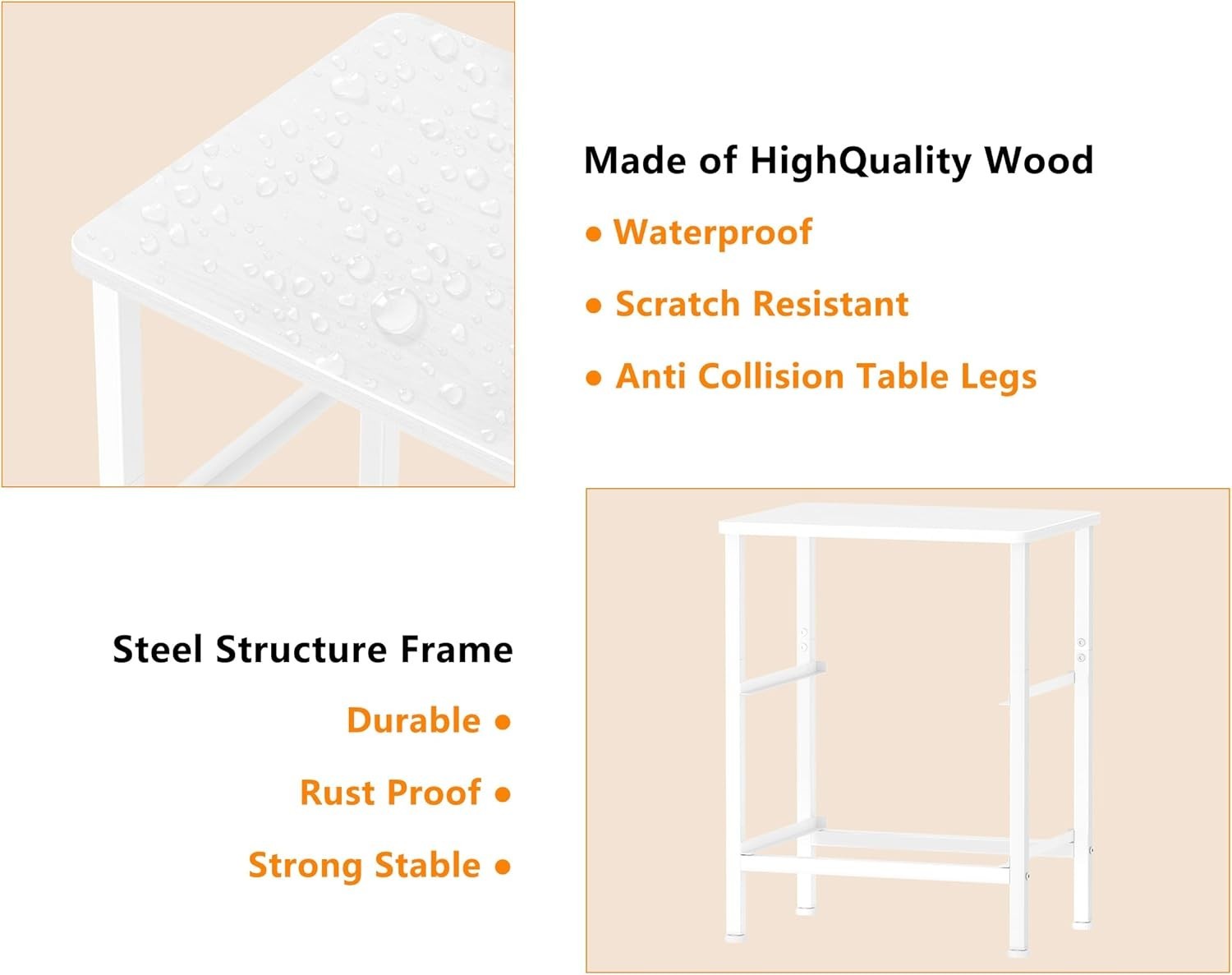 Made of HighQuality Wood

● Waterproof

● Scratch Resistant

● Anti Collision Table Legs

Steel Structure Frame

Durable ●

Rust Proof ●

Strong Stable ●